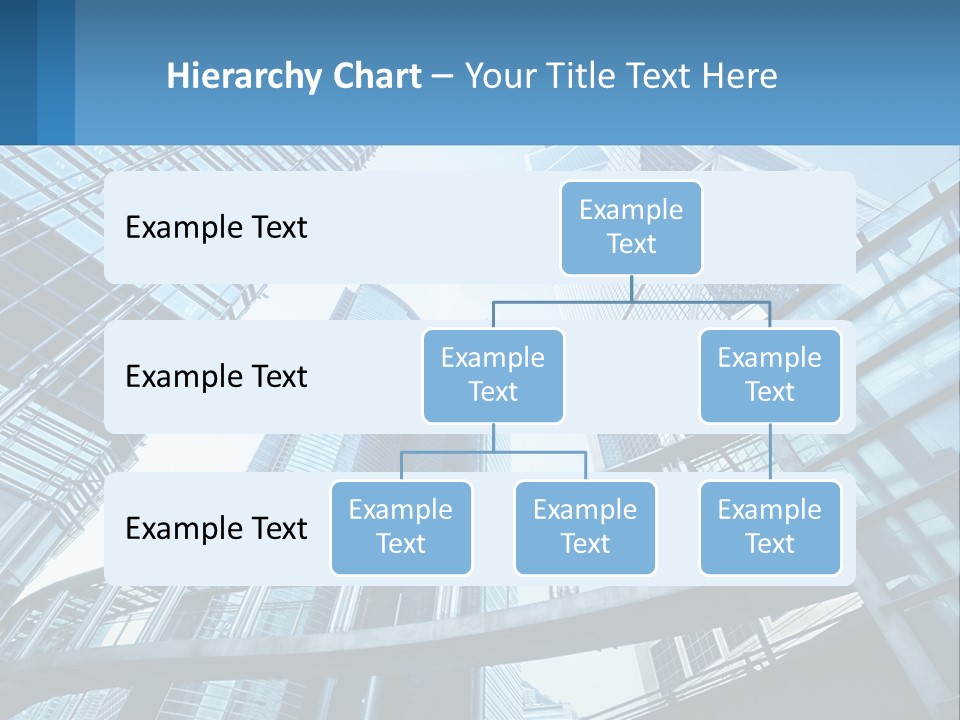 Hierarchy Chart – Your Title Text Here

Example Text

Example Text

Example Text

Example Text

Example Text

Example Text

Example Text

Example Text

Example Text